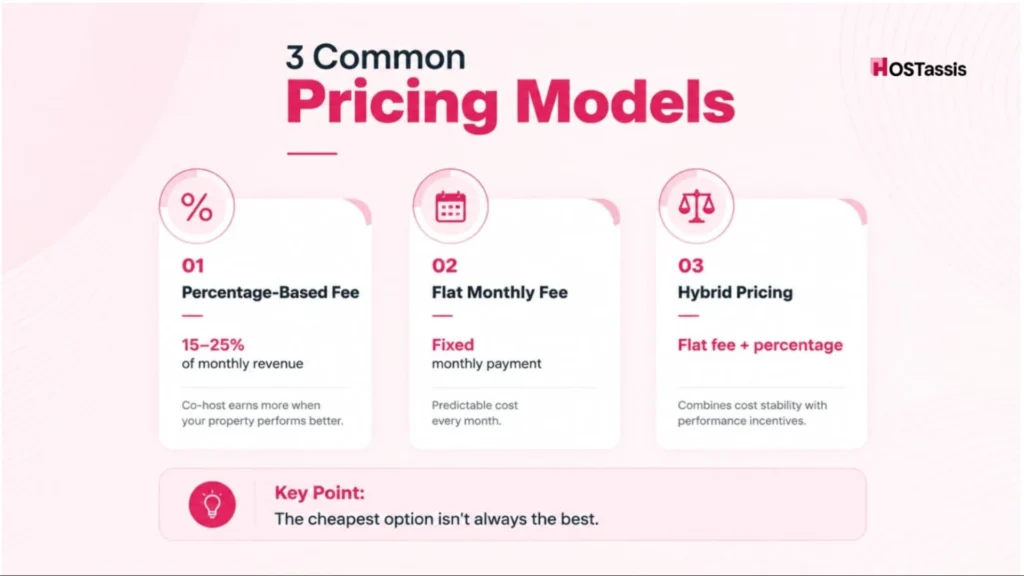 3 Common
Pricing Models

HOSTassis

%

01
Percentage-Based Fee

15–25%
of monthly revenue

Co-host earns more when your property performs better.

02
Flat Monthly Fee

Fixed
monthly payment

Predictable cost every month.

03
Hybrid Pricing

Flat fee + percentage

Combines cost stability with performance incentives.

Key Point:
The cheapest option isn't always the best.